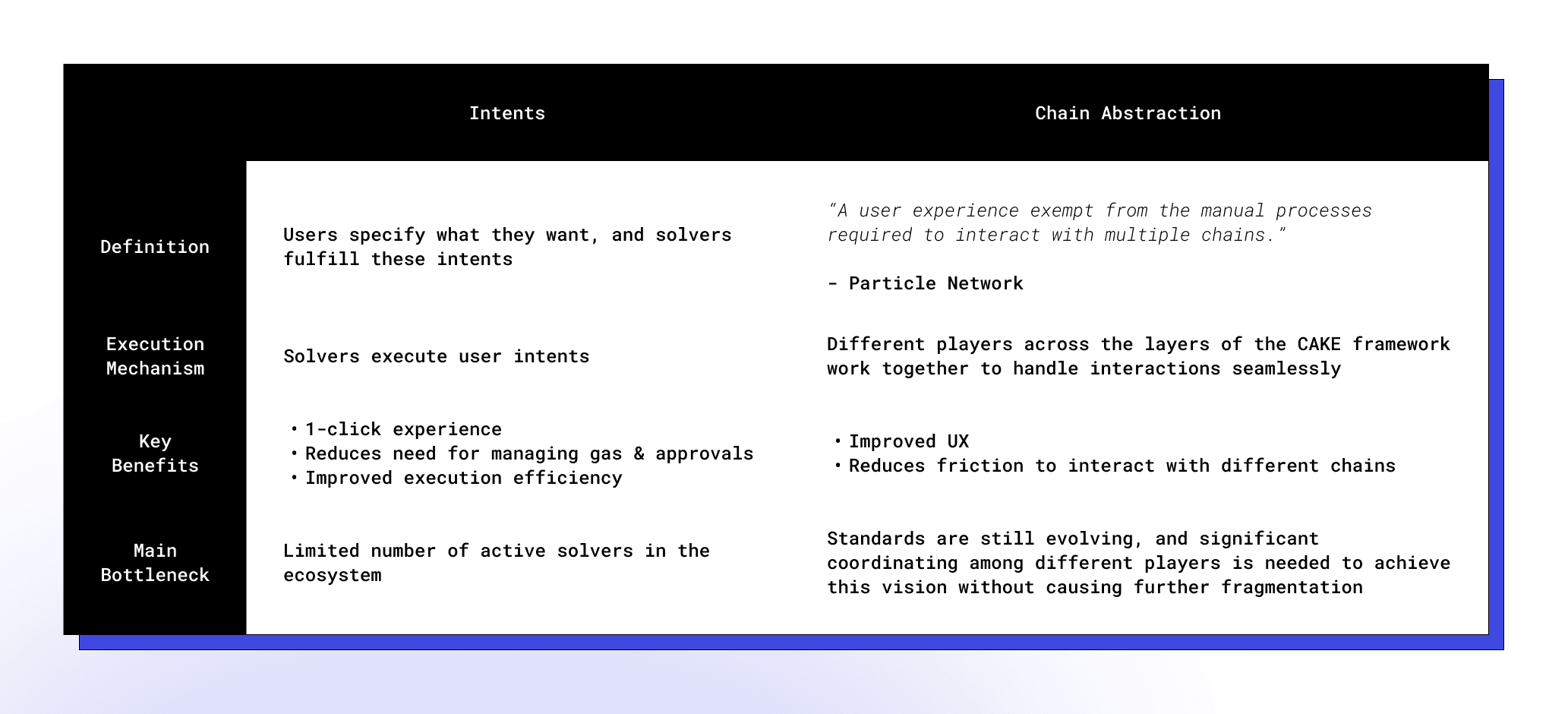 | | Intents | Chain Abstraction |
|---|---|---|
| Definition | Users specify what they want, and solvers fulfill these intents | “A user experience exempt from the manual processes required to interact with multiple chains.” - Particle Network |
| Execution Mechanism | Solvers execute user intents | Different players across the layers of the CAKE framework work together to handle interactions seamlessly |
| Key Benefits | • 1-click experience • Reduces need for managing gas & approvals • Improved execution efficiency | • Improved UX • Reduces friction to interact with different chains |
| Main Bottleneck | Limited number of active solvers in the ecosystem | Standards are still evolving, and significant coordinating among different players is needed to achieve this vision without causing further fragmentation |